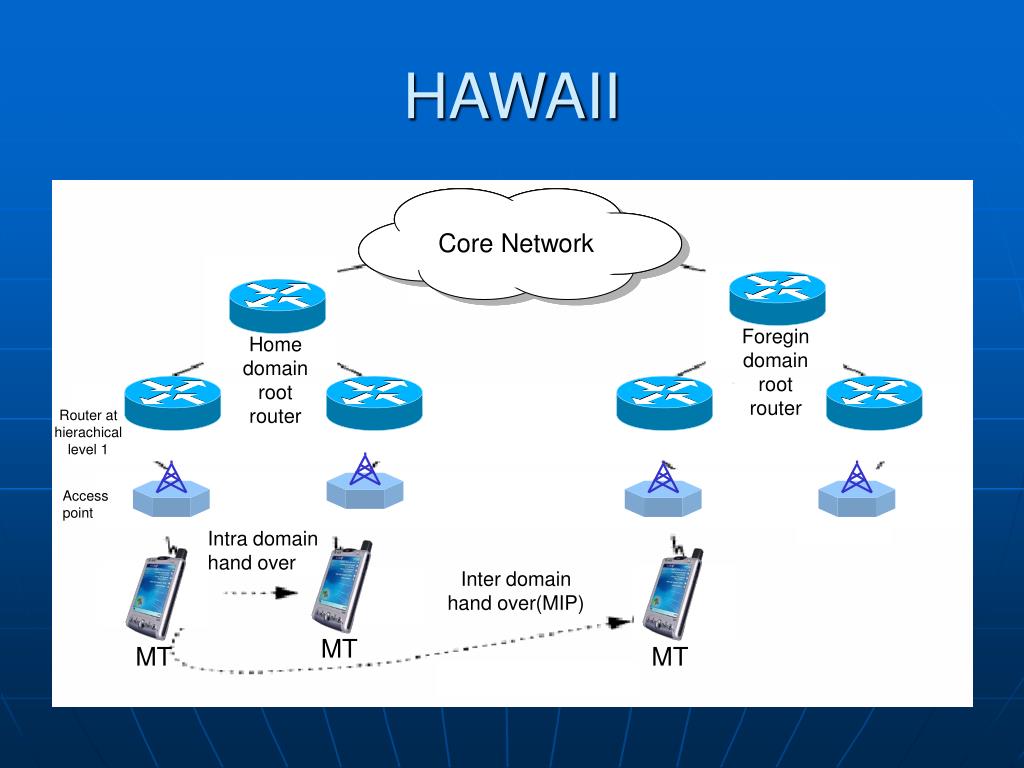 HAWAII

Core Network

Home domain root router

Foregin domain root router

Router at hierachical level 1

Access point

Intra domain hand over

Inter domain hand over(MIP)

MT

MT

MT